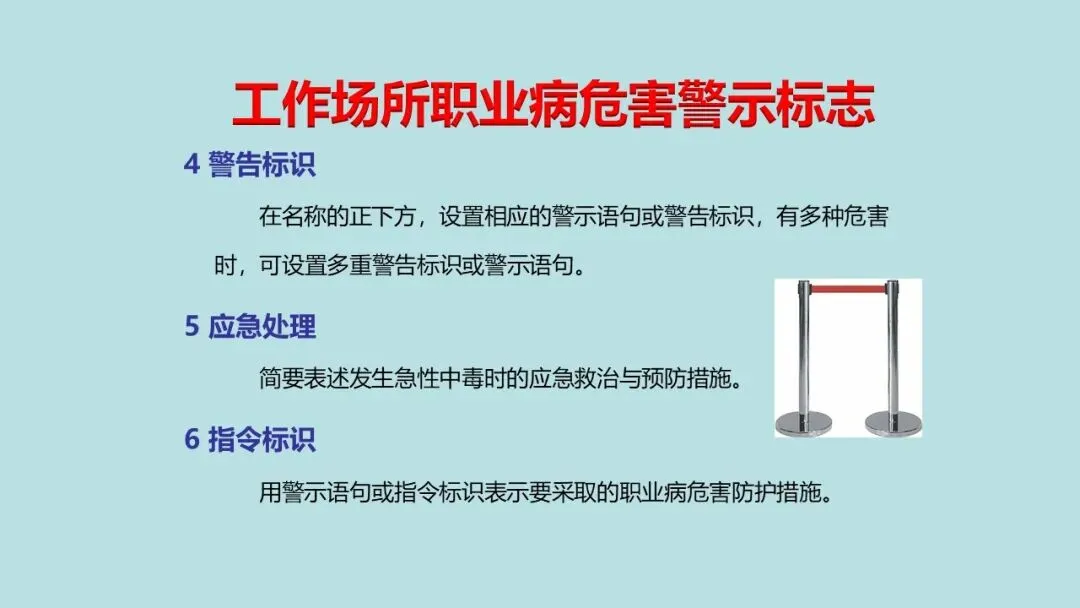 工作场所职业病危害警示标志

4 警告标识

在名称的正下方，设置相应的警示语句或警告标识，有多种危害时，可设置多重警告标识或警示语句。

5 应急处理

简要表述发生急性中毒时的应急救治与预防措施。

6 指令标识

用警示语句或指令标识表示要采取的职业病危害防护措施。